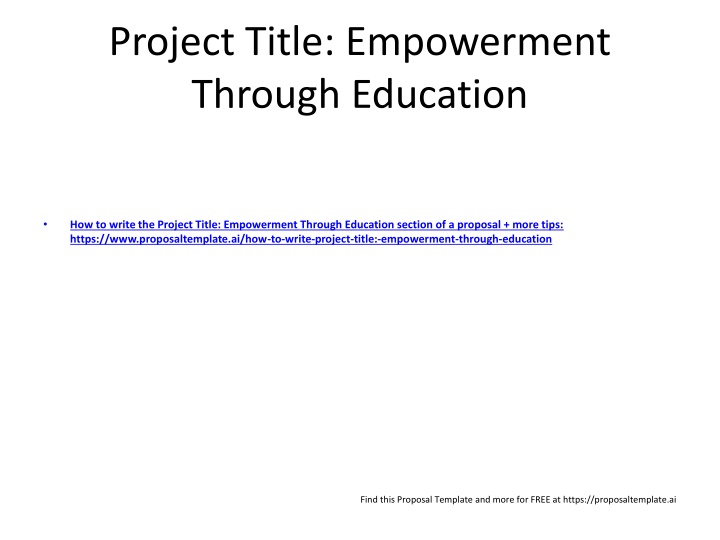 Project Title: Empowerment Through Education

• How to write the Project Title: Empowerment Through Education section of a proposal + more tips: https://www.proposaltemplate.ai/how-to-write-project-title:-empowerment-through-education

Find this Proposal Template and more for FREE at https://proposaltemplate.ai